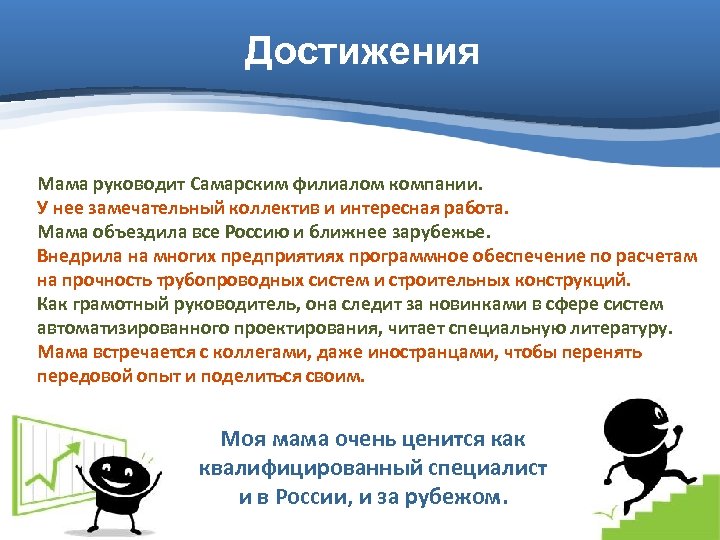 Достижения

Мама руководит Самарским филиалом компании.
У нее замечательный коллектив и интересная работа.
Мама объездила все Россию и ближнее зарубежье.
Внедрила на многих предприятиях программное обеспечение по расчетам на прочность трубопроводных систем и строительных конструкций.
Как грамотный руководитель, она следит за новинками в сфере систем автоматизированного проектирования, читает специальную литературу.
Мама встречается с коллегами, даже иностранцами, чтобы перенять передовой опыт и поделиться своим.

Моя мама очень ценится как квалифицированный специалист и в России, и за рубежом.